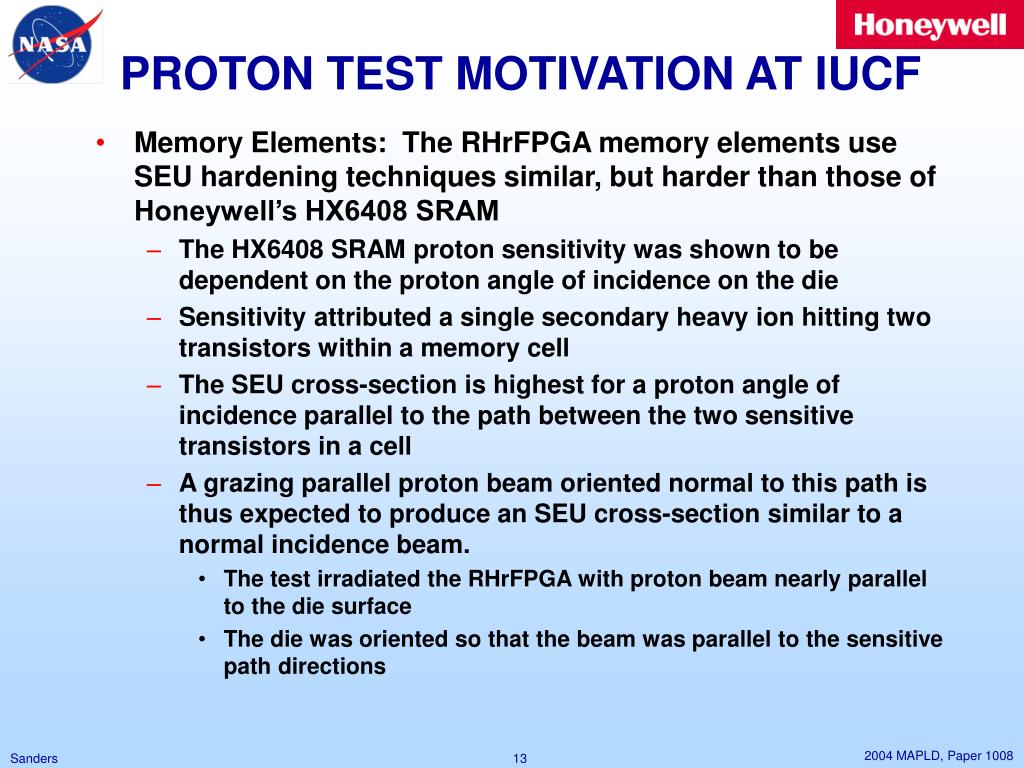 NASA

Honeywell

PROTON TEST MOTIVATION AT IUCF

• Memory Elements: The RHrFPGA memory elements use SEU hardening techniques similar, but harder than those of Honeywell's HX6408 SRAM
– The HX6408 SRAM proton sensitivity was shown to be dependent on the proton angle of incidence on the die
– Sensitivity attributed a single secondary heavy ion hitting two transistors within a memory cell
– The SEU cross-section is highest for a proton angle of incidence parallel to the path between the two sensitive transistors in a cell
– A grazing parallel proton beam oriented normal to this path is thus expected to produce an SEU cross-section similar to a normal incidence beam.
• The test irradiated the RHrFPGA with proton beam nearly parallel to the die surface
• The die was oriented so that the beam was parallel to the sensitive path directions

Sanders

13

2004 MAPLD, Paper 1008